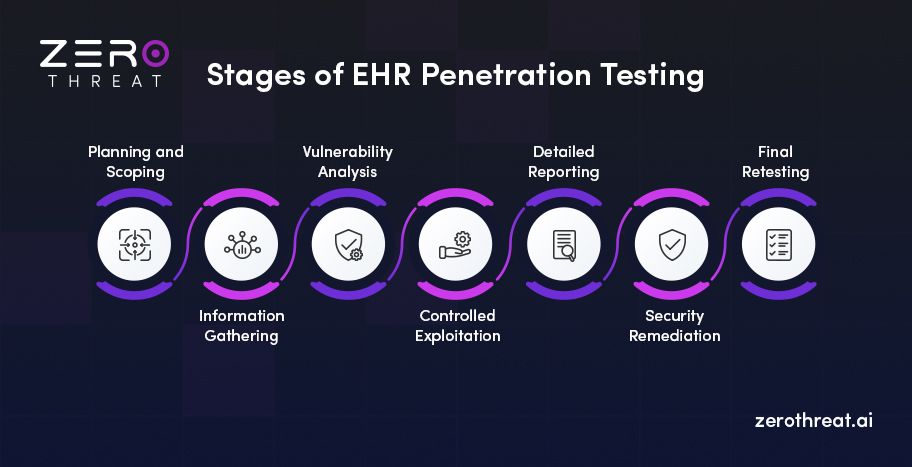 ZERO THREAT

Stages of EHR Penetration Testing

Planning and Scoping

Information Gathering

Vulnerability Analysis

Controlled Exploitation

Detailed Reporting

Security Remediation

Final Retesting

zerothreat.ai